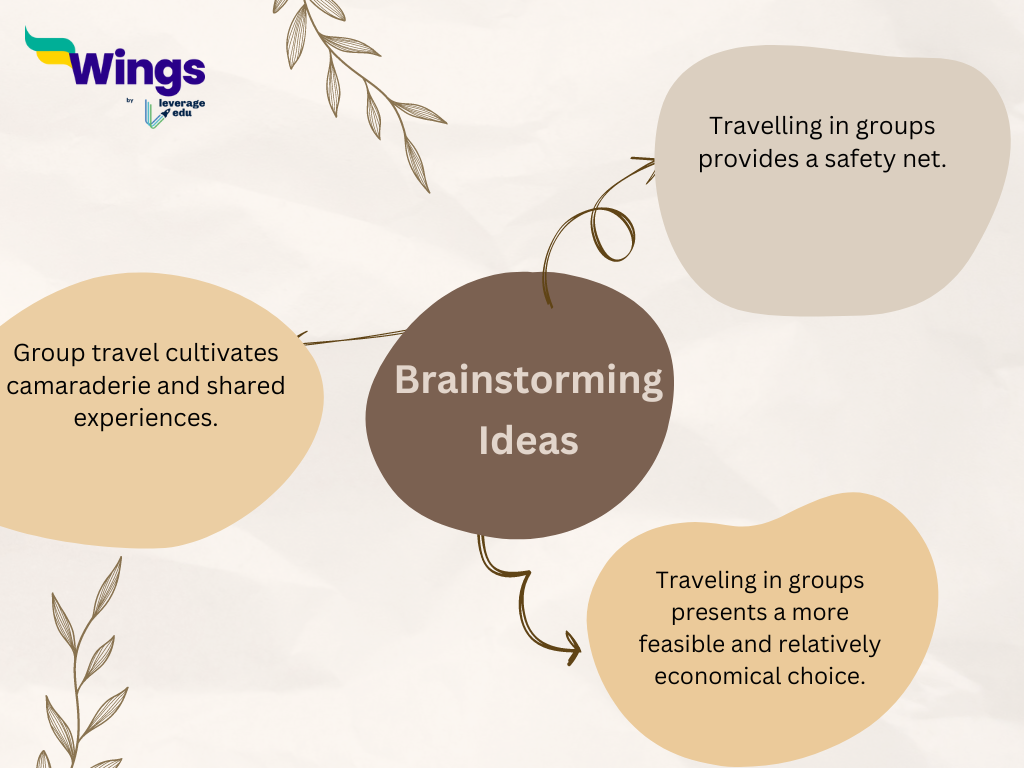 Wings
by leverage edu

Travelling in groups provides a safety net.

Group travel cultivates camaraderie and shared experiences.

Brainstorming Ideas

Traveling in groups presents a more feasible and relatively economical choice.